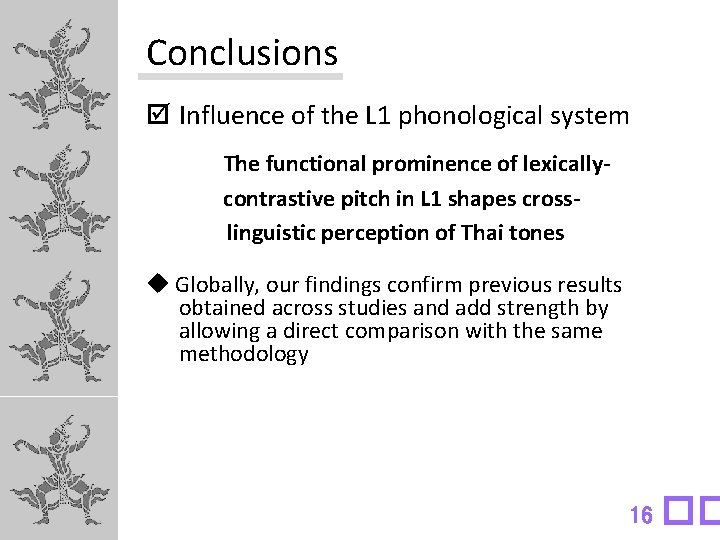 Conclusions

☑ Influence of the L1 phonological system

The functional prominence of lexically-contrastive pitch in L1 shapes cross-linguistic perception of Thai tones

◆ Globally, our findings confirm previous results obtained across studies and add strength by allowing a direct comparison with the same methodology

16